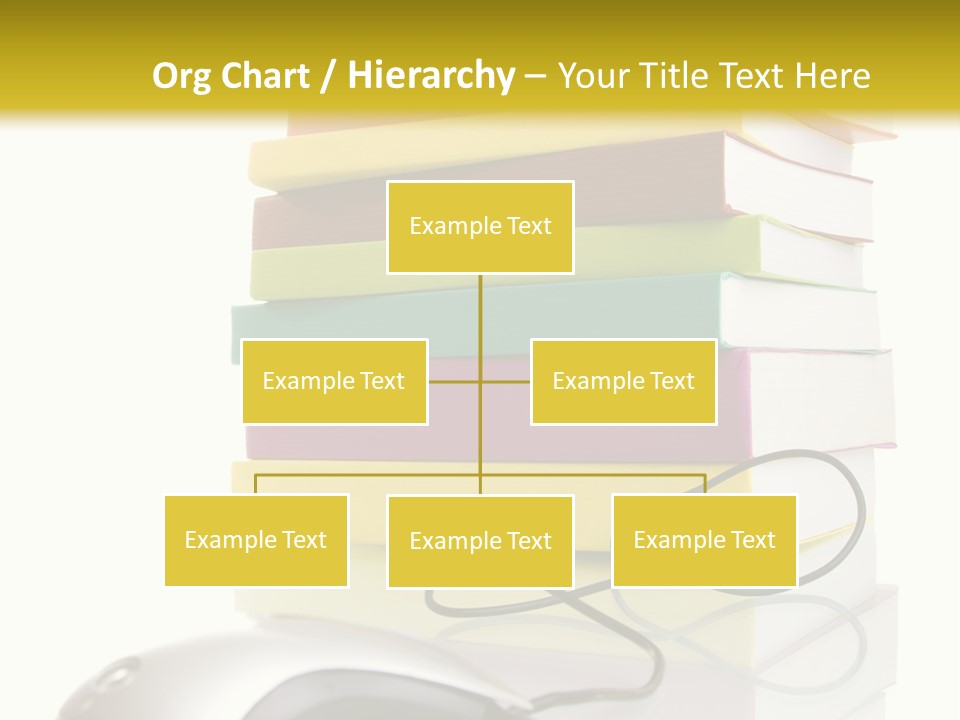 Org Chart / Hierarchy – Your Title Text Here

Example Text

Example Text

Example Text

Example Text

Example Text

Example Text